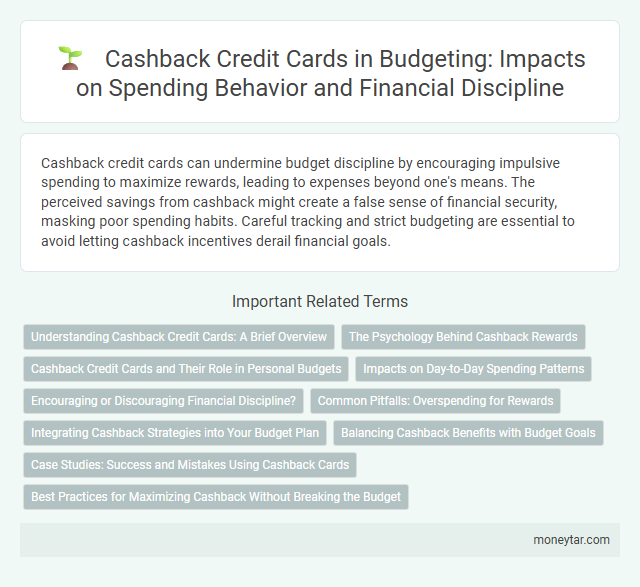 Cashback Credit Cards in Budgeting: Impacts on Spending Behavior and Financial Discipline

Cashback credit cards can undermine budget discipline by encouraging impulsive spending to maximize rewards, leading to expenses beyond one's means. The perceived savings from cashback might create a false sense of financial security, masking poor spending habits. Careful tracking and strict budgeting are essential to avoid letting cashback incentives derail financial goals.

Important Related Terms

Understanding Cashback Credit Cards: A Brief Overview

The Psychology Behind Cashback Rewards

Cashback Credit Cards and Their Role in Personal Budgets

Impacts on Day-to-Day Spending Patterns

Encouraging or Discouraging Financial Discipline?

Common Pitfalls: Overspending for Rewards

Integrating Cashback Strategies into Your Budget Plan

Balancing Cashback Benefits with Budget Goals

Case Studies: Success and Mistakes Using Cashback Cards

Best Practices for Maximizing Cashback Without Breaking the Budget

moneytar.com